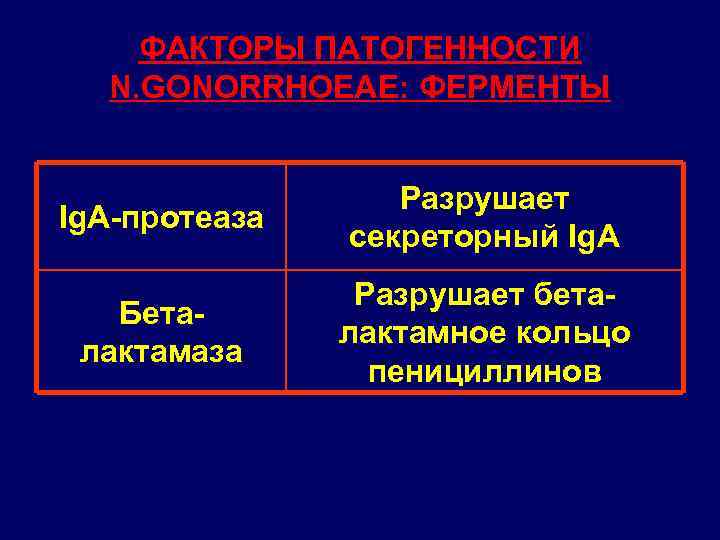 ФАКТОРЫ ПАТОГЕННОСТИ N.GONORRHOEAE: ФЕРМЕНТЫ

| IgA-протеаза | Разрушает секреторный IgA |
|---|---|
| Бета-лактамаза | Разрушает бета-лактамное кольцо пенициллинов |